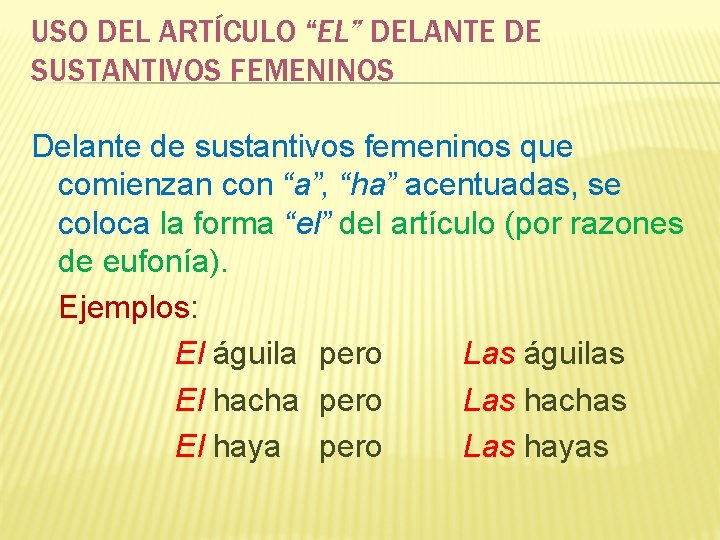 USO DEL ARTÍCULO “EL” DELANTE DE SUSTANTIVOS FEMENINOS

Delante de sustantivos femeninos que comienzan con “a”, “ha” acentuadas, se coloca la forma “el” del artículo (por razones de eufonía).

Ejemplos:

El águila pero Las águilas
El hacha pero Las hachas
El haya pero Las hayas